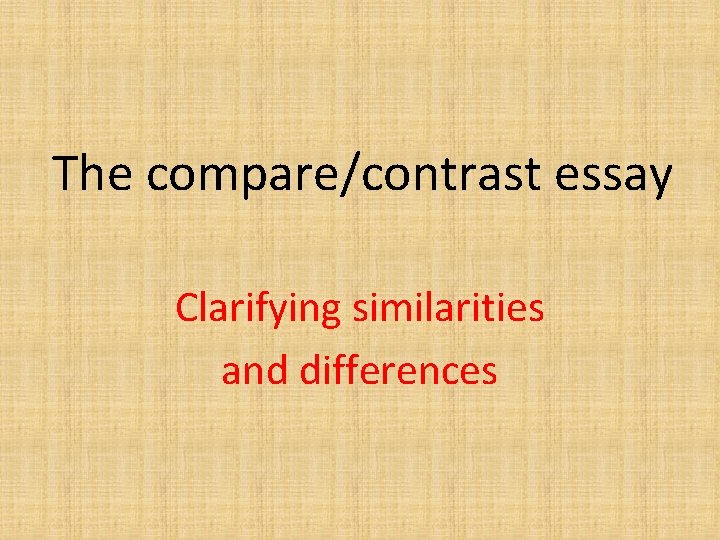 The compare/contrast essay

Clarifying similarities and differences